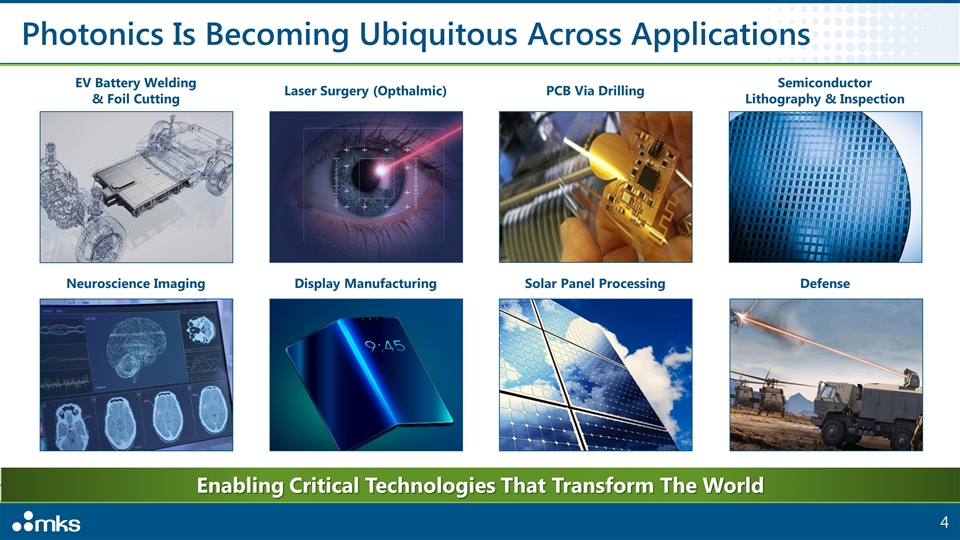 Photonics Is Becoming Ubiquitous Across Applications

EV Battery Welding & Foil Cutting

Laser Surgery (Opthalmic)

PCB Via Drilling

Semiconductor Lithography & Inspection

Neuroscience Imaging

Display Manufacturing

9:45

Solar Panel Processing

Defense

Enabling Critical Technologies That Transform The World

mks

4